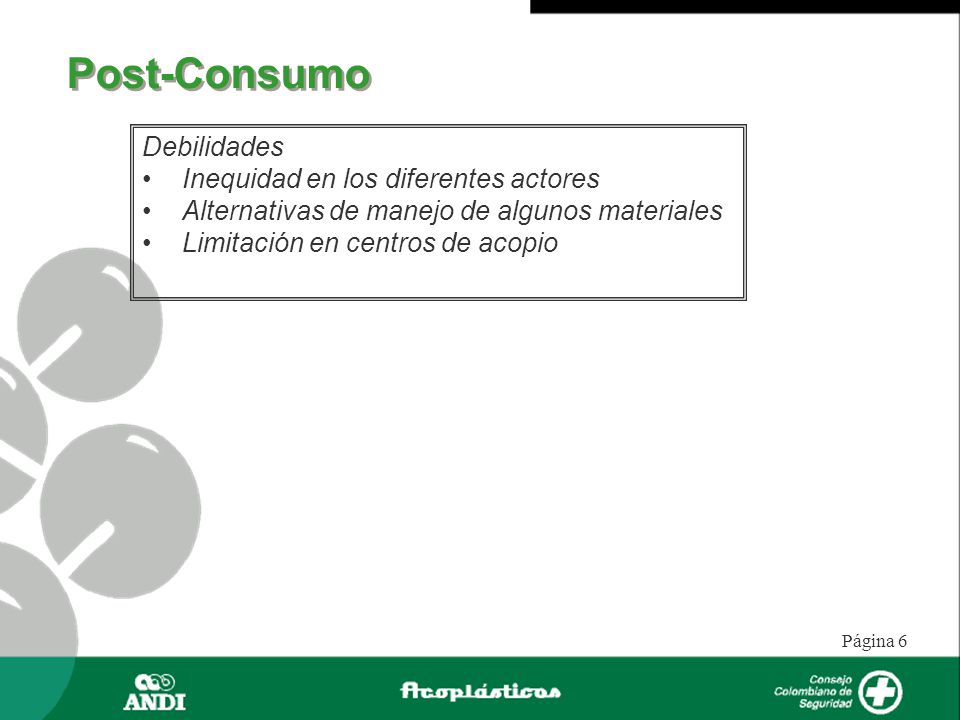 Post-Consumo

Debilidades
• Inequidad en los diferentes actores
• Alternativas de manejo de algunos materiales
• Limitación en centros de acopio

Página 6

ANDI

Acoplásticos

Consejo Colombiano de Seguridad